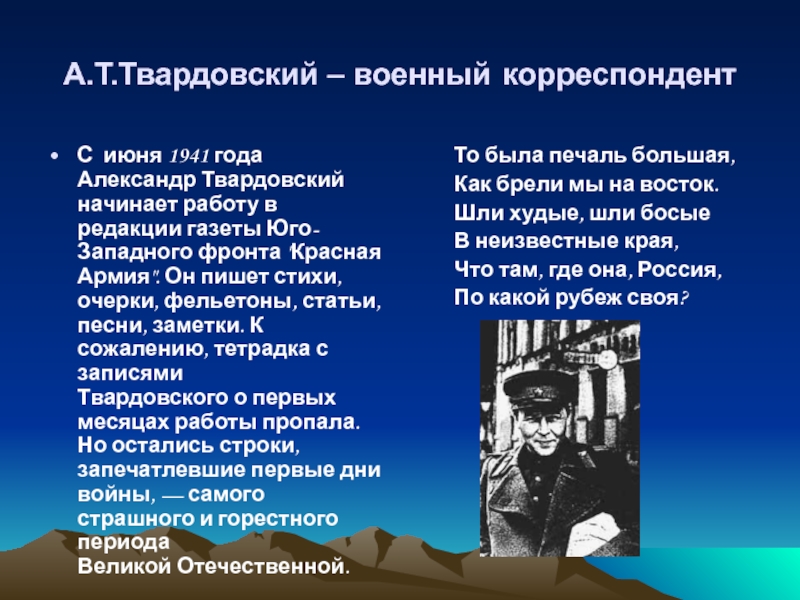 А.Т.Твардовский – военный корреспондент

• С июня 1941 года Александр Твардовский начинает работу в редакции газеты Юго-Западного фронта "Красная Армия". Он пишет стихи, очерки, фельетоны, статьи, песни, заметки. К сожалению, тетрадка с записями Твардовского о первых месяцах работы пропала. Но остались строки, запечатлевшие первые дни войны, — самого страшного и горестного периода Великой Отечественной.

То была печаль большая,
Как брели мы на восток.
Шли худые, шли босые
В неизвестные края,
Что там, где она, Россия,
По какой рубеж своя?